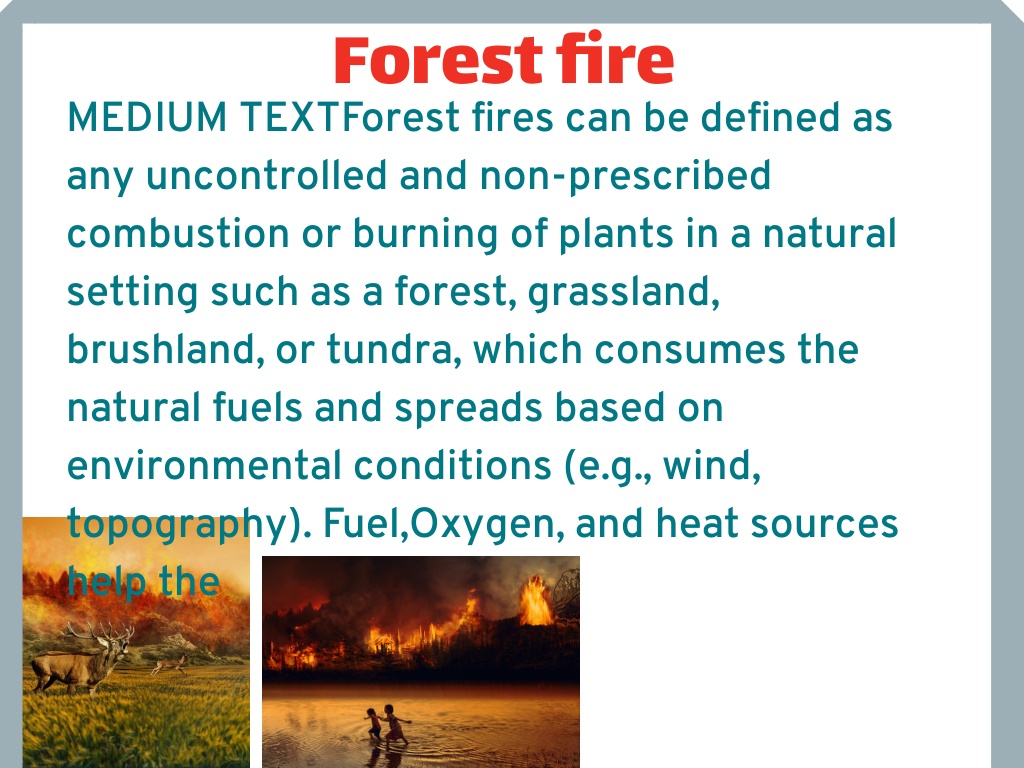 Forest fire

MEDIUM TEXTForest fires can be defined as any uncontrolled and non-prescribed combustion or burning of plants in a natural setting such as a forest, grassland, brushland, or tundra, which consumes the natural fuels and spreads based on environmental conditions (e.g., wind, topography). Fuel,Oxygen, and heat sources help the